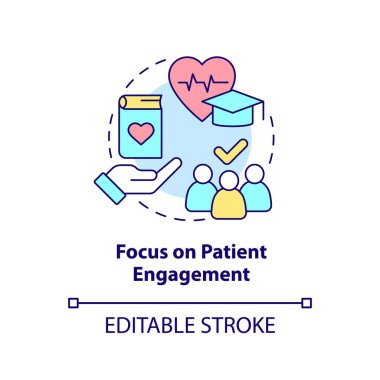 Focus on Patient Engagement

EDITABLE STROKE